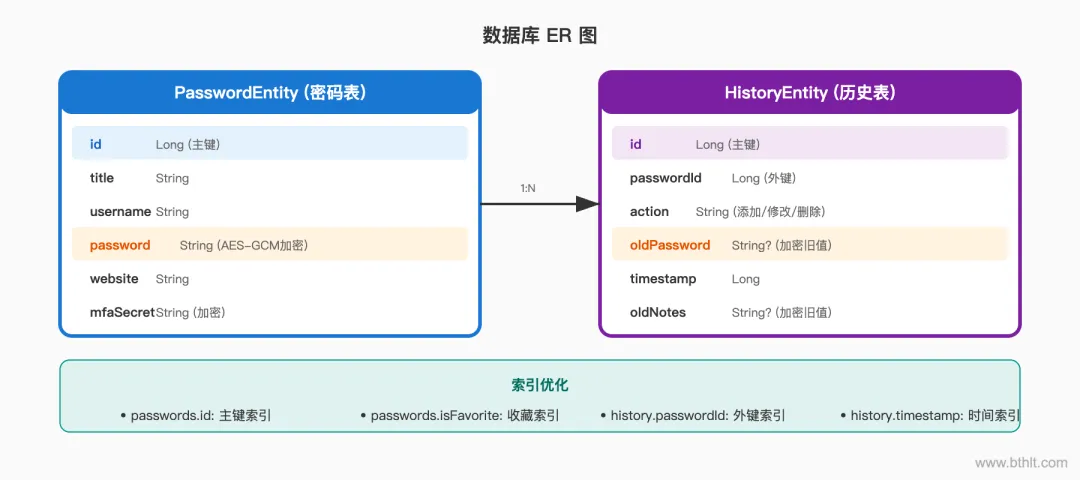 数据库 ER 图

PasswordEntity (密码表)

id Long (主键)
title String
username String
password String (AES-GCM加密)
website String
mfaSecret String (加密)

1:N

HistoryEntity (历史表)

id Long (主键)
passwordId Long (外键)
action String (添加/修改/删除)
oldPassword String? (加密旧值)
timestamp Long
oldNotes String? (加密旧值)

索引优化

• passwords.id: 主键索引
• passwords.isFavorite: 收藏索引
• history.passwordId: 外键索引
• history.timestamp: 时间索引

www.bthlt.com